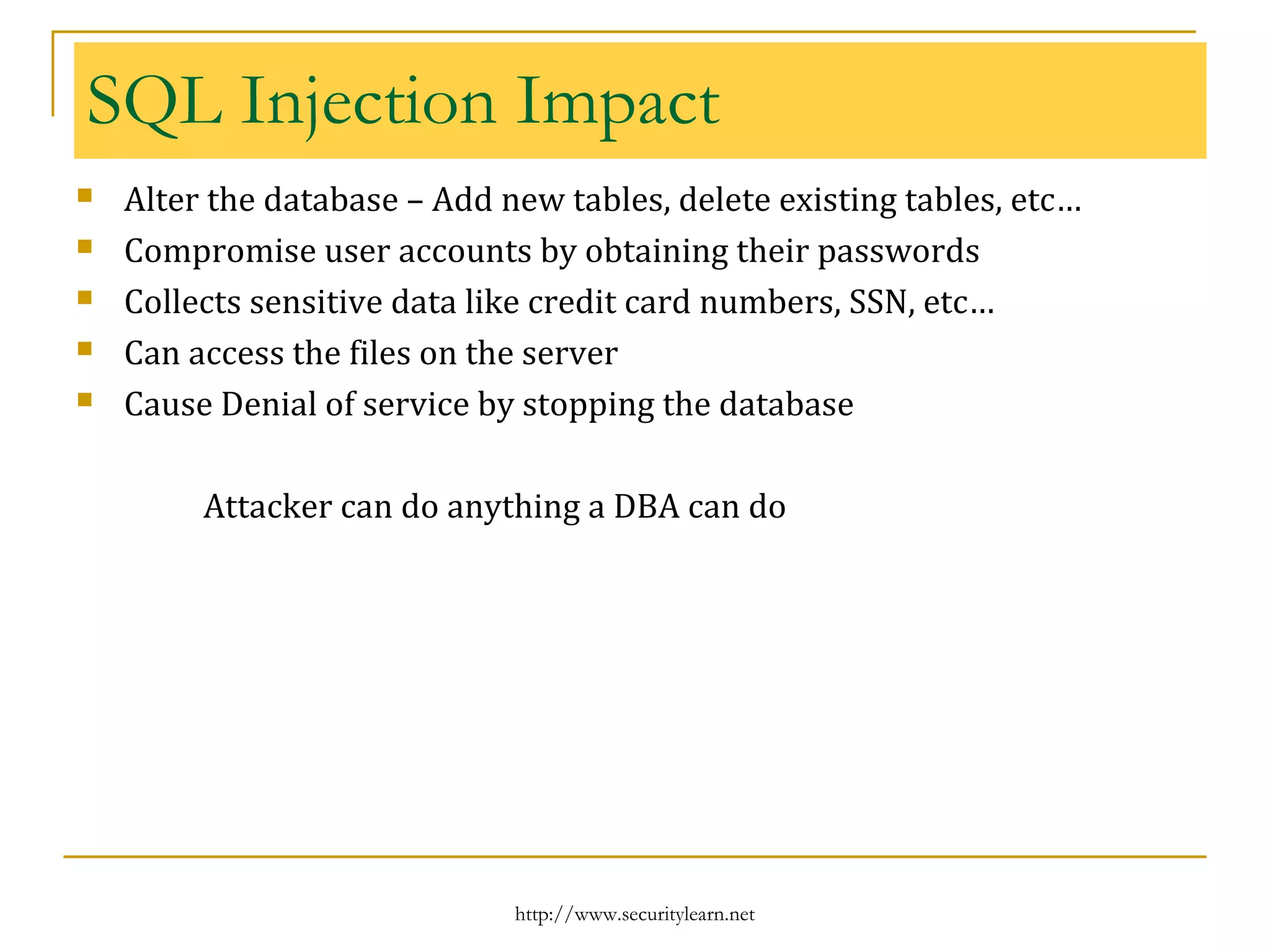 SQL Injection Impact

- Alter the database – Add new tables, delete existing tables, etc…
- Compromise user accounts by obtaining their passwords
- Collects sensitive data like credit card numbers, SSN, etc…
- Can access the files on the server
- Cause Denial of service by stopping the database

Attacker can do anything a DBA can do

http://www.securitylearn.net